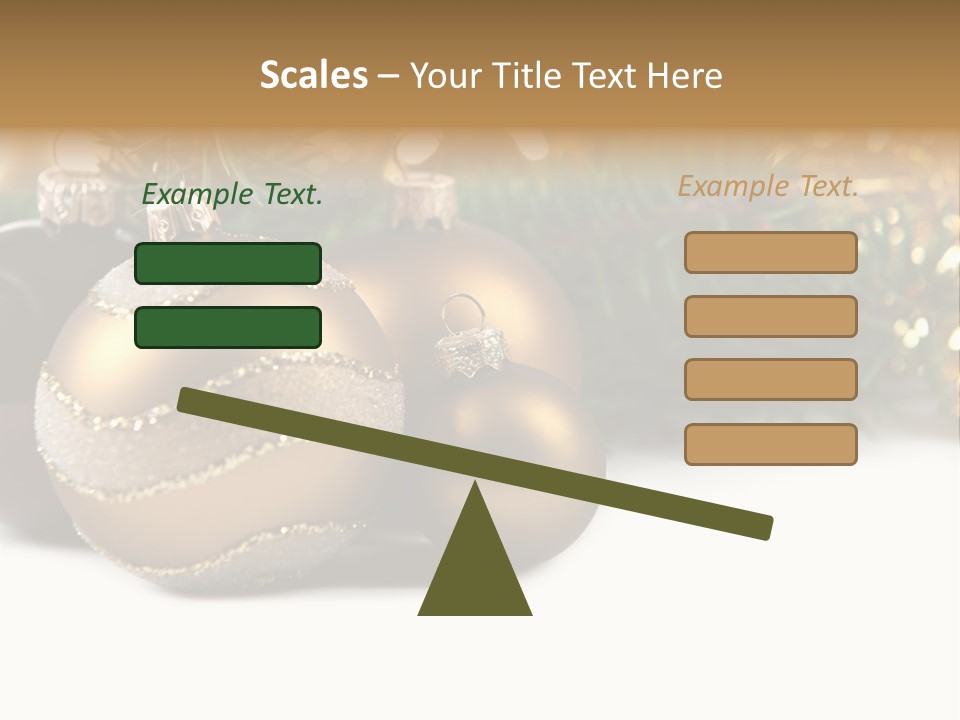 Scales – Your Title Text Here

Example Text.

Example Text.